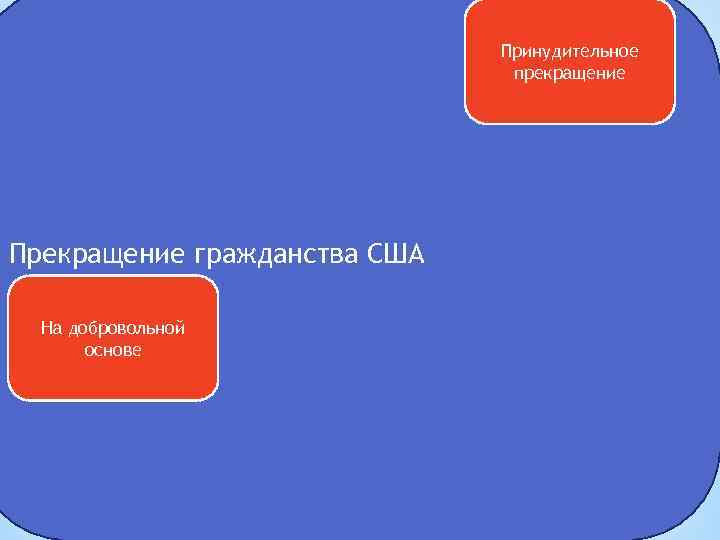 Принудительное прекращение

Прекращение гражданства США

На добровольной основе